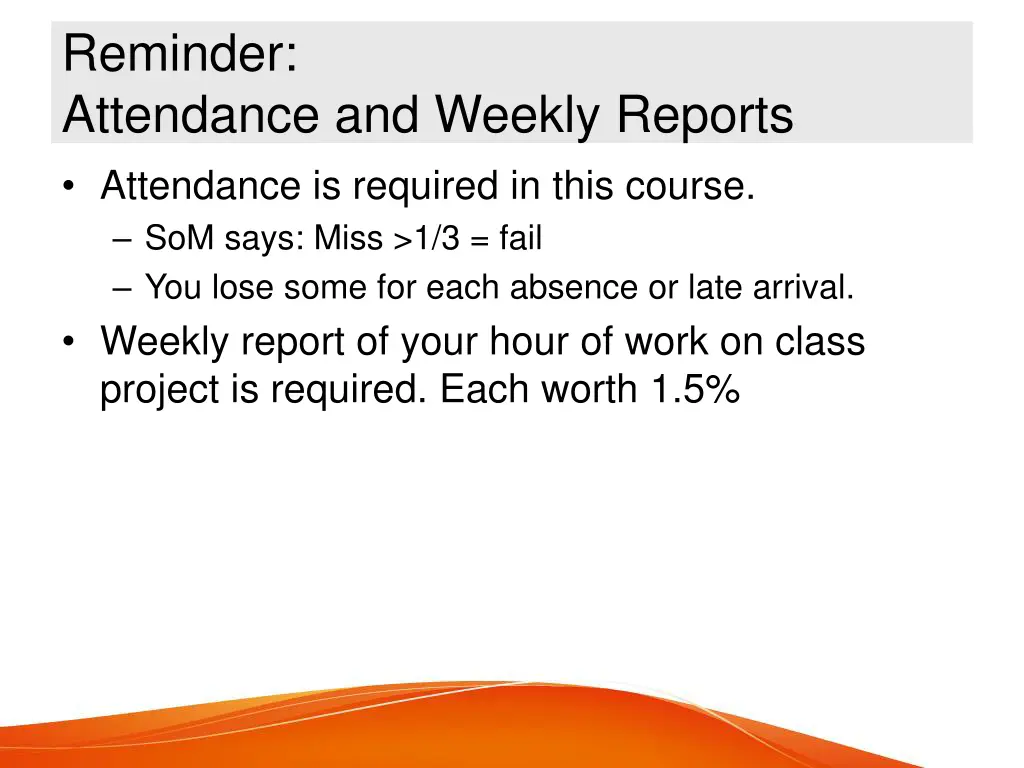 Reminder:
Attendance and Weekly Reports

• Attendance is required in this course.
  – SoM says: Miss >1/3 = fail
  – You lose some for each absence or late arrival.
• Weekly report of your hour of work on class project is required. Each worth 1.5%